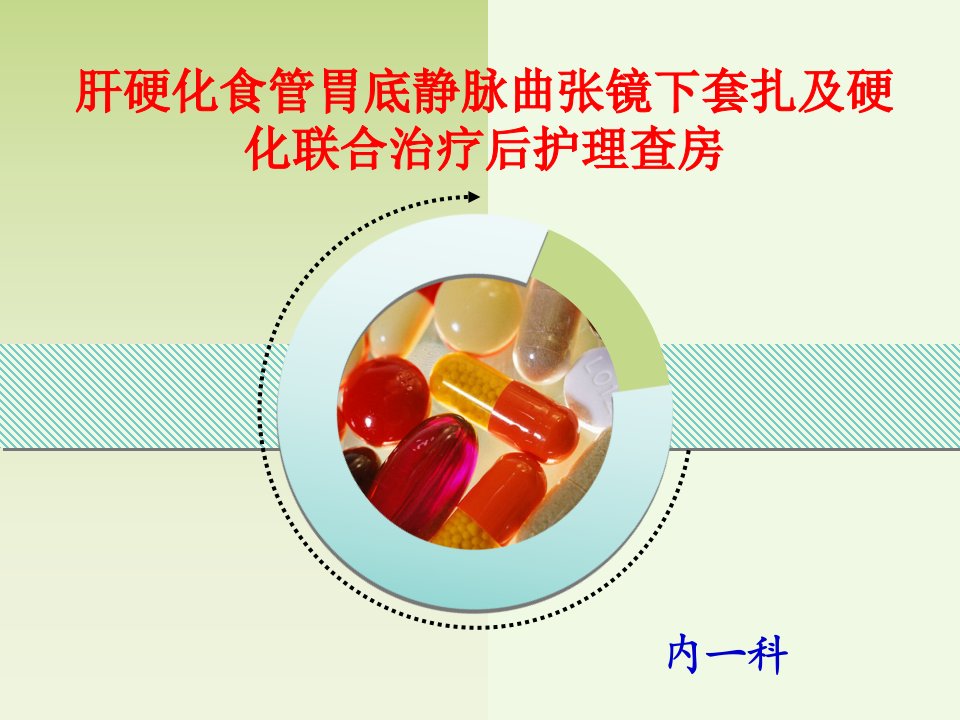 肝硬化食管胃底静脉曲张镜下套扎及硬化联合治疗后护理查房

内一科